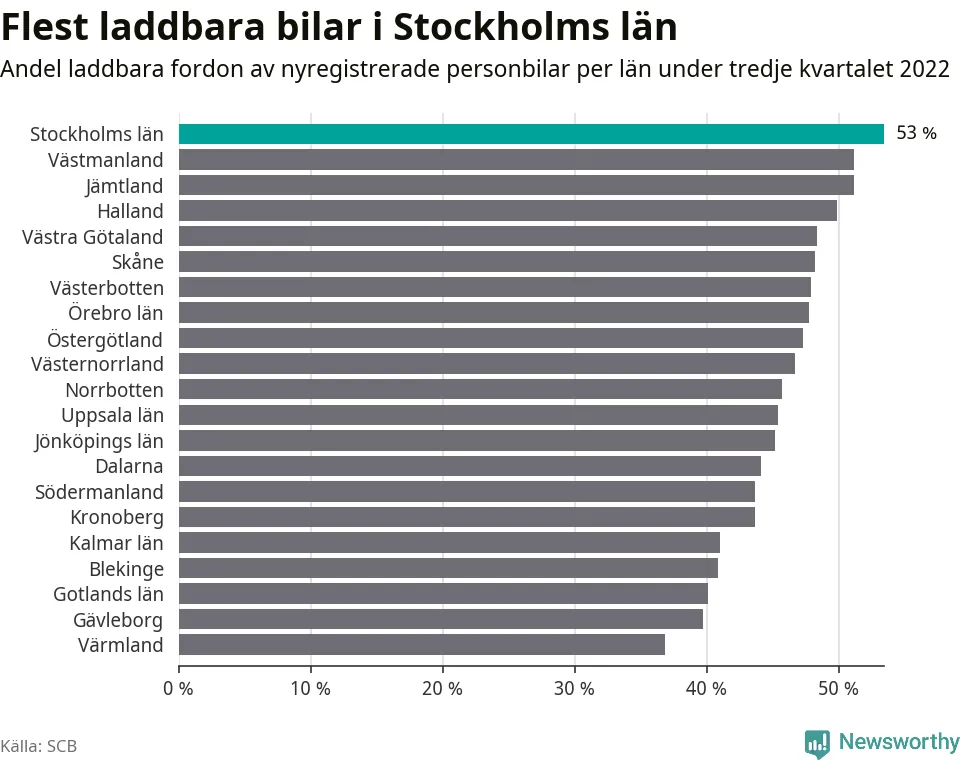 Flest laddbara bilar i Stockholms län

Andel laddbara fordon av nyregistrerade personbilar per län under tredje kvartalet 2022

Stockholms län
53 %
Västmanland
Jämtland
Halland
Västra Götaland
Skåne
Västerbotten
Örebro län
Östergötland
Västernorrland
Norrbotten
Uppsala län
Jönköpings län
Dalarna
Södermanland
Kronoberg
Kalmar län
Blekinge
Gotlands län
Gävleborg
Värmland

0 %
10 %
20 %
30 %
40 %
50 %

Källa: SCB

Newsworthy